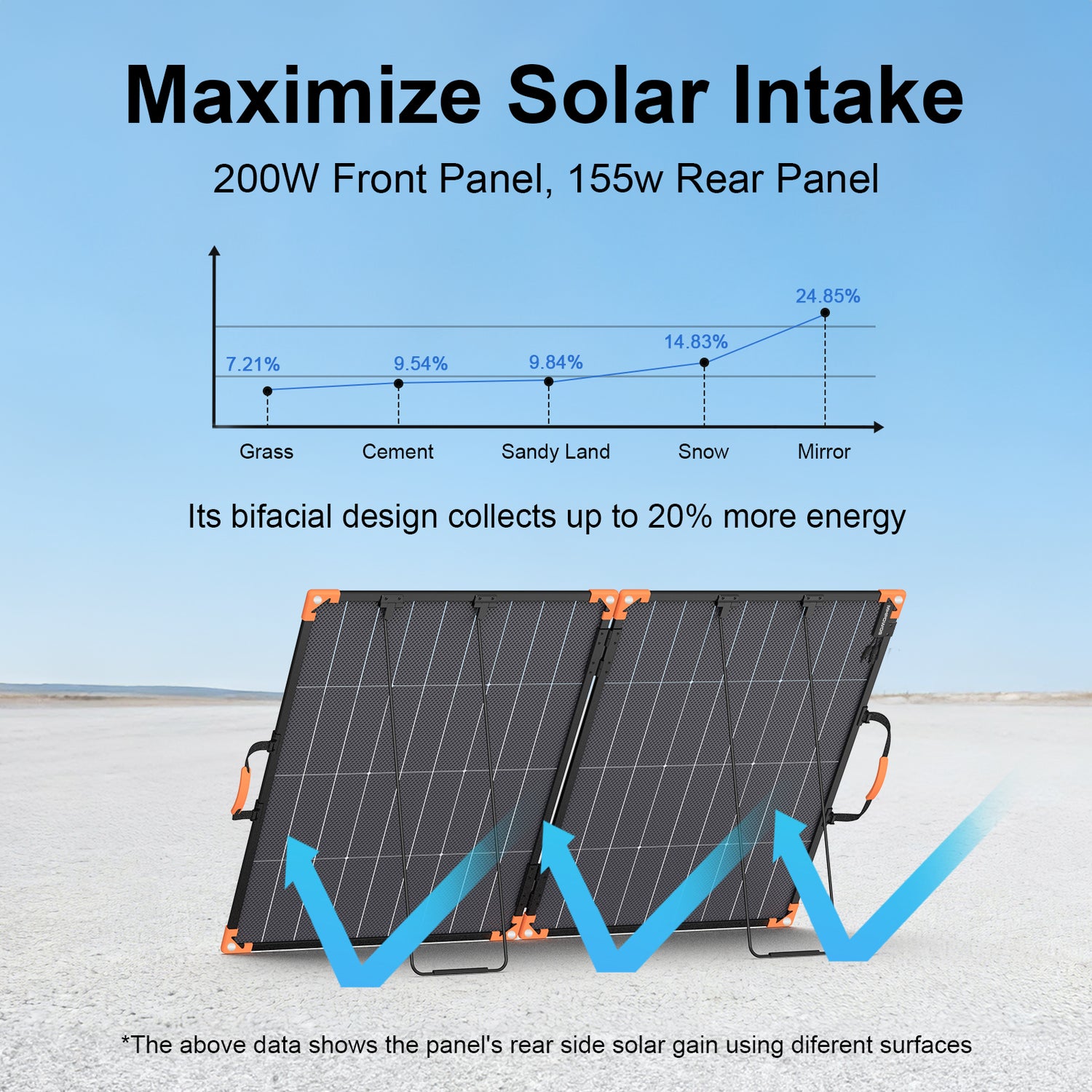 Maximize Solar Intake

200W Front Panel, 155w Rear Panel

7.21%
9.54%
9.84%
14.83%
24.85%

Grass
Cement
Sandy Land
Snow
Mirror

Its bifacial design collects up to 20% more energy

*The above data shows the panel's rear side solar gain using diferent surfaces